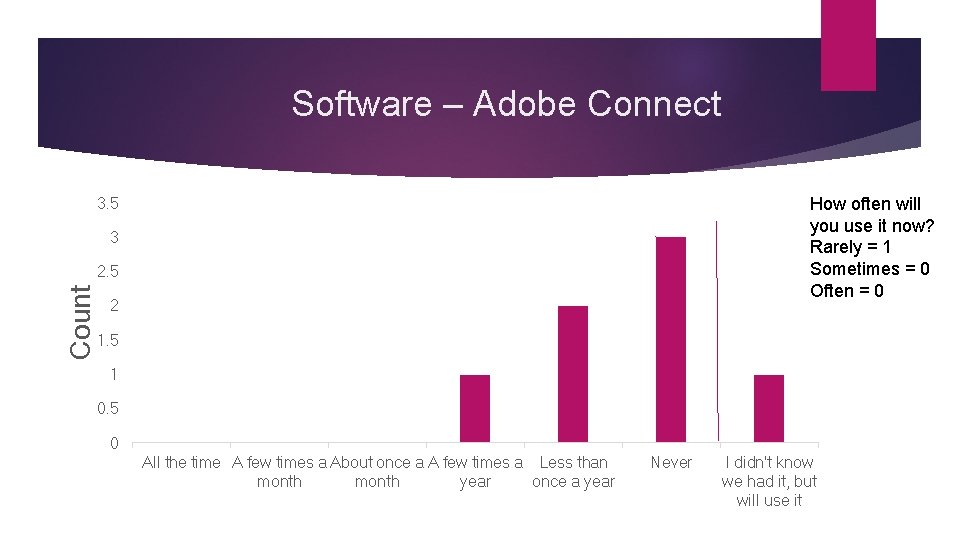 Software – Adobe Connect

Count

3.5
3
2.5
2
1.5
1
0.5
0

All the time
A few times a month
About once a month
A few times a year
Less than once a year
Never
I didn't know we had it, but will use it

How often will you use it now?
Rarely = 1
Sometimes = 0
Often = 0